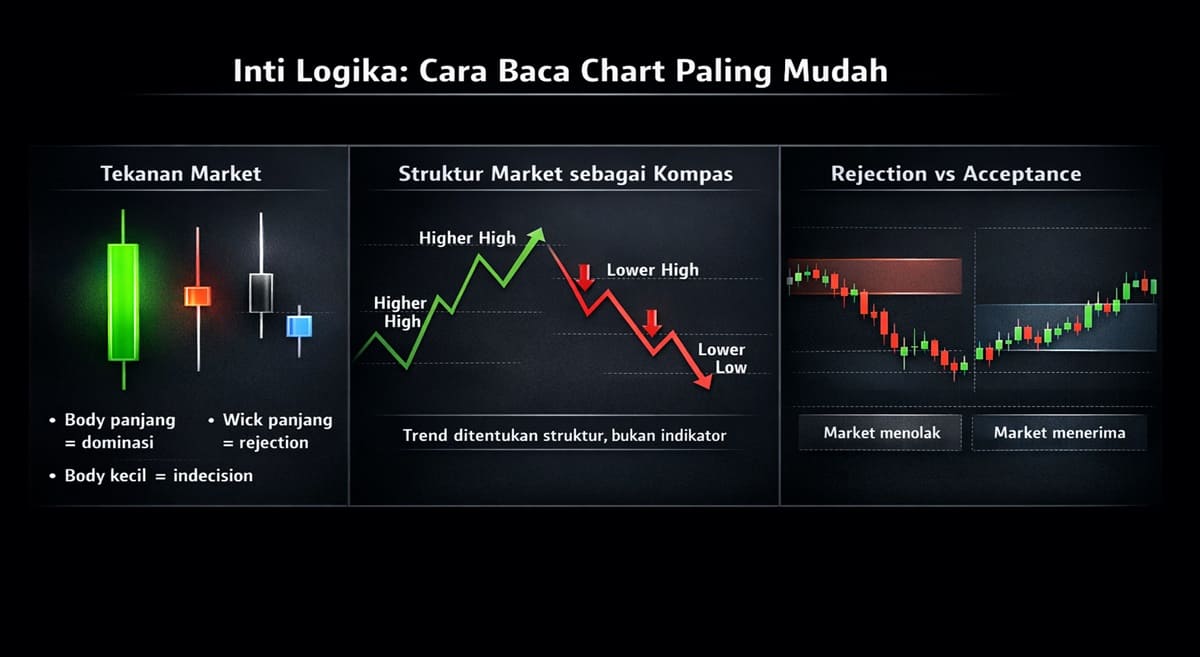 Inti Logika: Cara Baca Chart Paling Mudah

Tekanan Market

• Body panjang = dominasi
• Wick panjang = rejection
• Body kecil = indecision

Struktur Market sebagai Kompas

Higher High
Higher High
Lower High
Lower Low

Trend ditentukan struktur, bukan indikator

Rejection vs Acceptance

Market menolak
Market menerima